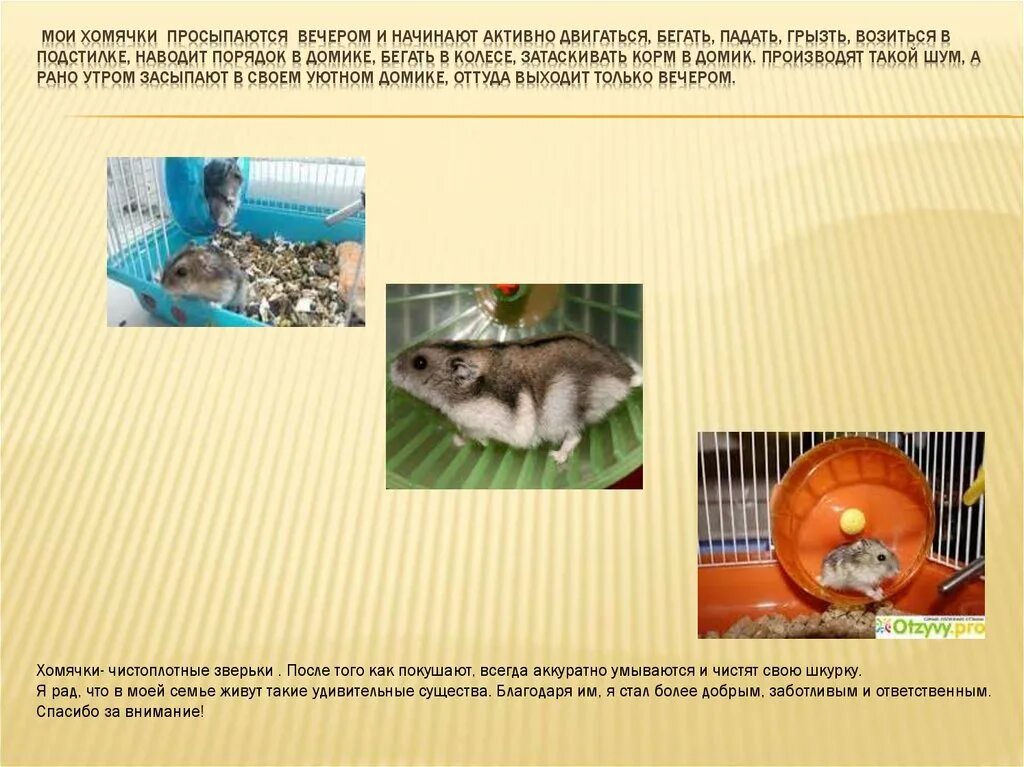 МОИ ХОМЯЧКИ ПРОСЫПАЮТСЯ ВЕЧЕРОМ И НАЧИНАЮТ АКТИВНО ДВИГАТЬСЯ, БЕГАТЬ, ПАДАТЬ, ГРЫЗТЬ, ВОЗИТЬСЯ В ПОДСТИЛКЕ, НАВОДИТ ПОРЯДОК В ДОМИКЕ, БЕГАТЬ В КОЛЕСЕ, ЗАТАСКИВАТЬ КОРМ В ДОМИК. ПРОИЗВОДЯТ ТАКОЙ ШУМ, А РАНО УТРОМ ЗАСЫПАЮТ В СВОЕМ УЮТНОМ ДОМИКЕ, ОТТУДА ВЫХОДИТ ТОЛЬКО ВЕЧЕРОМ.

Otzyvy.pro

Хомячки- чистоплотные зверьки . После того как покушают, всегда аккуратно умываются и чистят свою шкурку.
Я рад, что в моей семье живут такие удивительные существа. Благодаря им, я стал более добрым, заботливым и ответственным.
Спасибо за внимание!